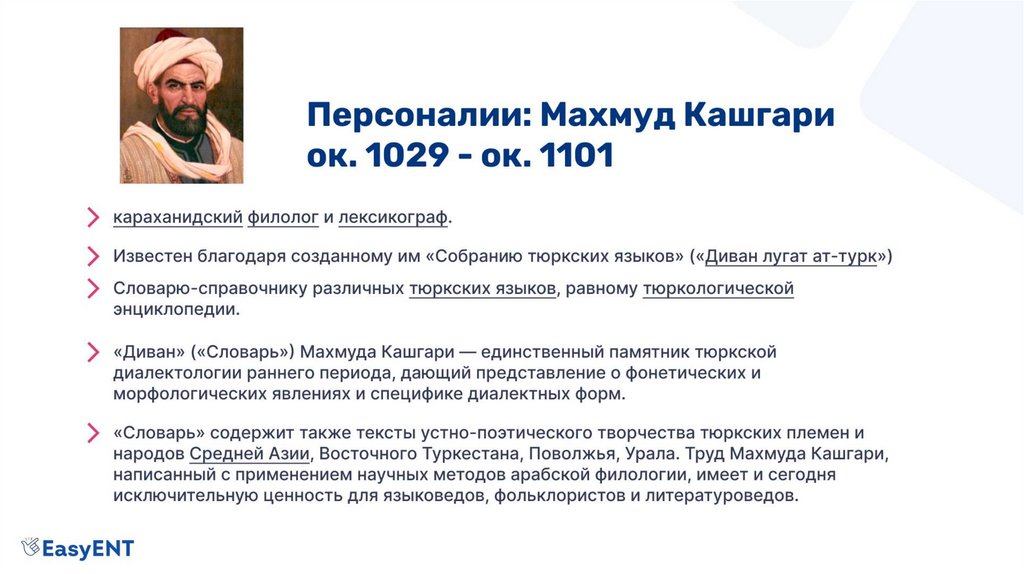 Персоналии: Махмуд Кашгари ок. 1029 - ок. 1101

караханидский филолог и лексикограф.

Известен благодаря созданному им «Собранию тюркских языков» («Диван лугат ат-турк»)

Словарю-справочнику различных тюркских языков, равному тюркологической энциклопедии.

«Диван» («Словарь») Махмуда Кашгари — единственный памятник тюркской диалектологии раннего периода, дающий представление о фонетических и морфологических явлениях и специфике диалектных форм.

«Словарь» содержит также тексты устно-поэтического творчества тюркских племен и народов Средней Азии, Восточного Туркестана, Поволжья, Урала. Труд Махмуда Кашгари, написанный с применением научных методов арабской филологии, имеет и сегодня исключительную ценность для языковедов, фольклористов и литературоведов.

EasyENT